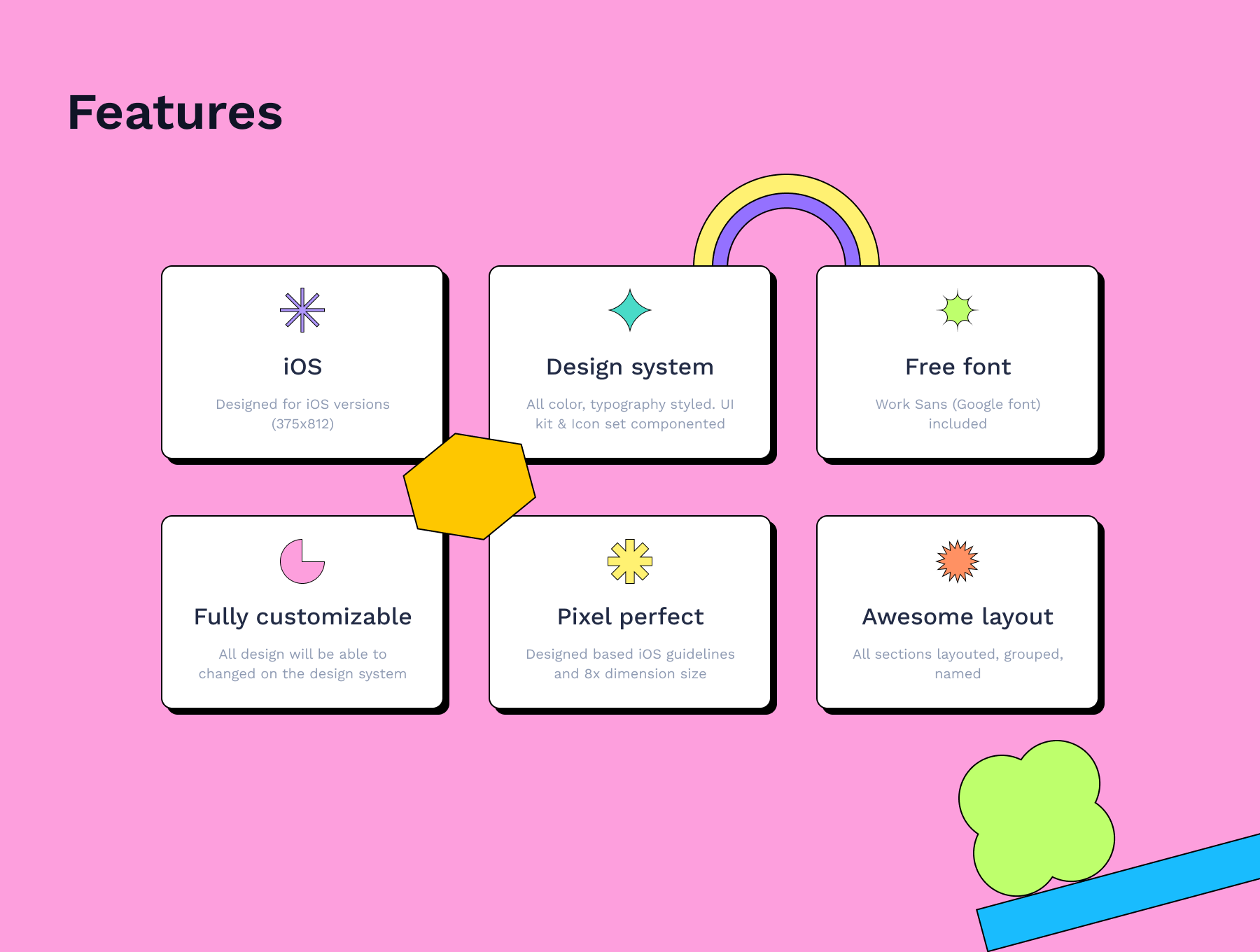 Features

iOS

Designed for iOS versions (375x812)

Design system

All color, typography styled. UI kit & Icon set componented

Free font

Work Sans (Google font) included

Fully customizable

All design will be able to changed on the design system

Pixel perfect

Designed based iOS guidelines and 8x dimension size

Awesome layout

All sections layouted, grouped, named